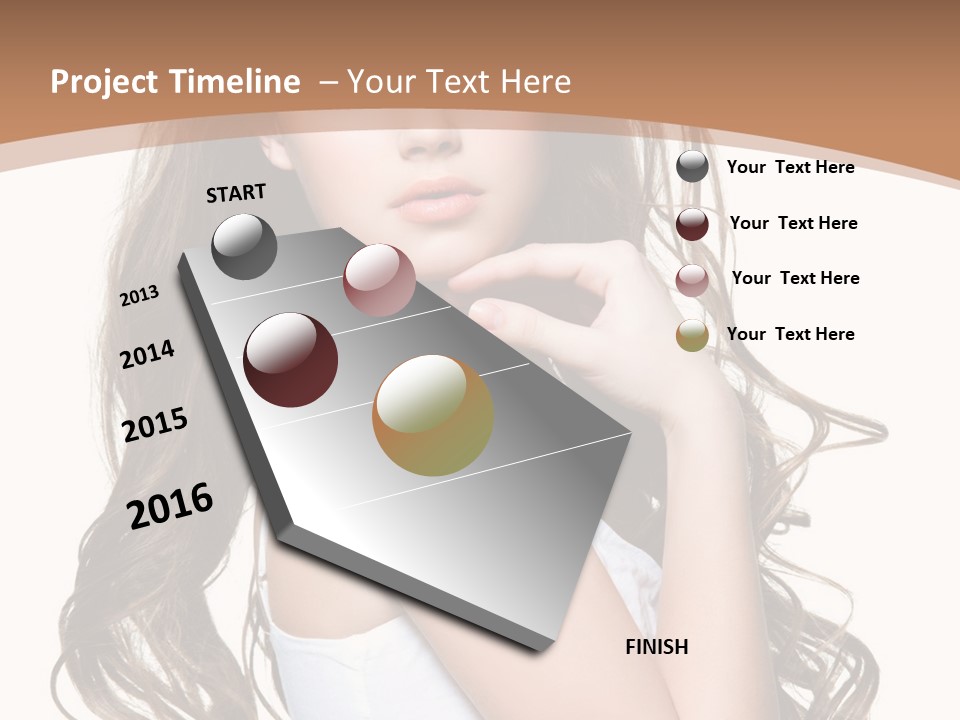 Project Timeline – Your Text Here

START

2013

2014

2015

2016

FINISH

Your Text Here

Your Text Here

Your Text Here

Your Text Here